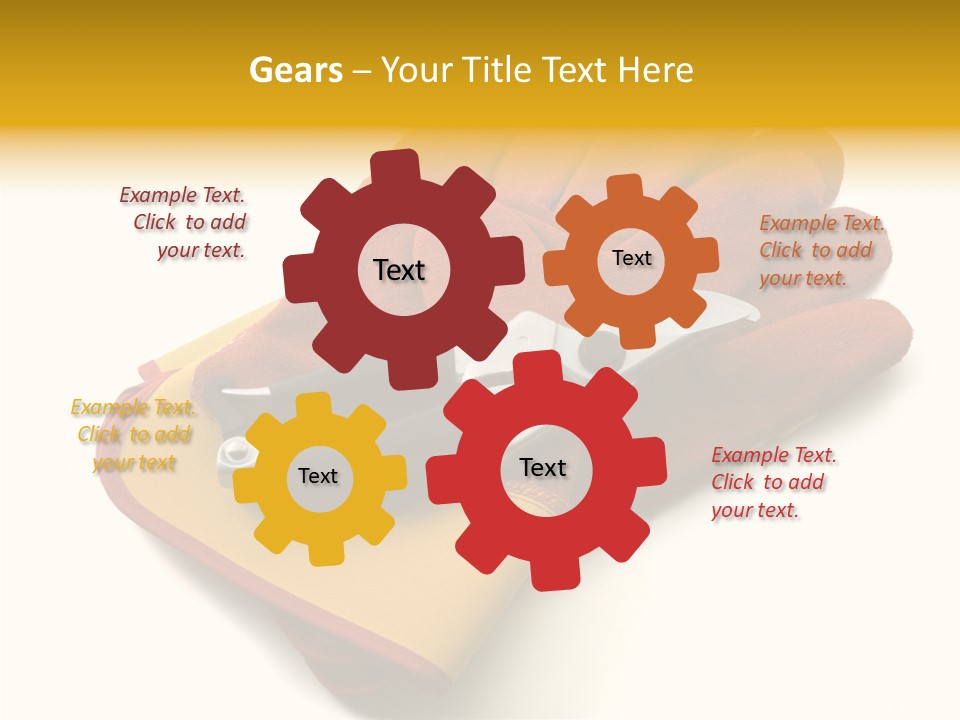 Gears – Your Title Text Here

Example Text. Click to add your text.

Text

Text

Example Text. Click to add your text.

Example Text. Click to add your text

Text

Text

Example Text. Click to add your text.